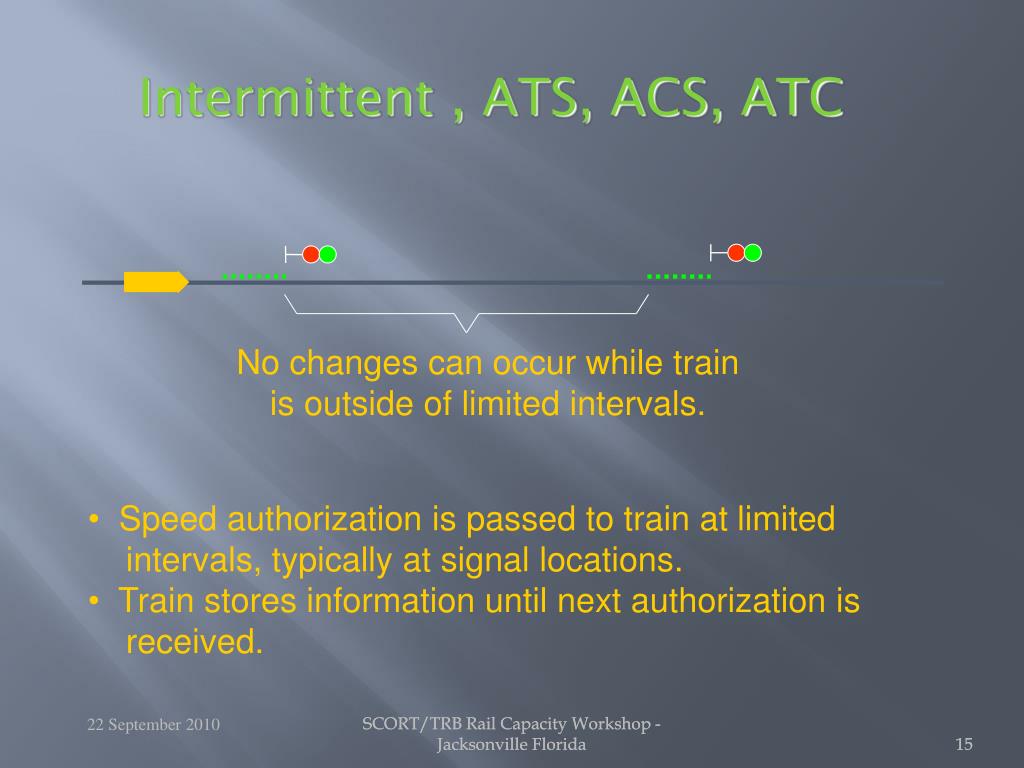 Intermittent , ATS, ACS, ATC

No changes can occur while train is outside of limited intervals.

• Speed authorization is passed to train at limited intervals, typically at signal locations.
• Train stores information until next authorization is received.

22 September 2010

SCORT/TRB Rail Capacity Workshop - Jacksonville Florida

15